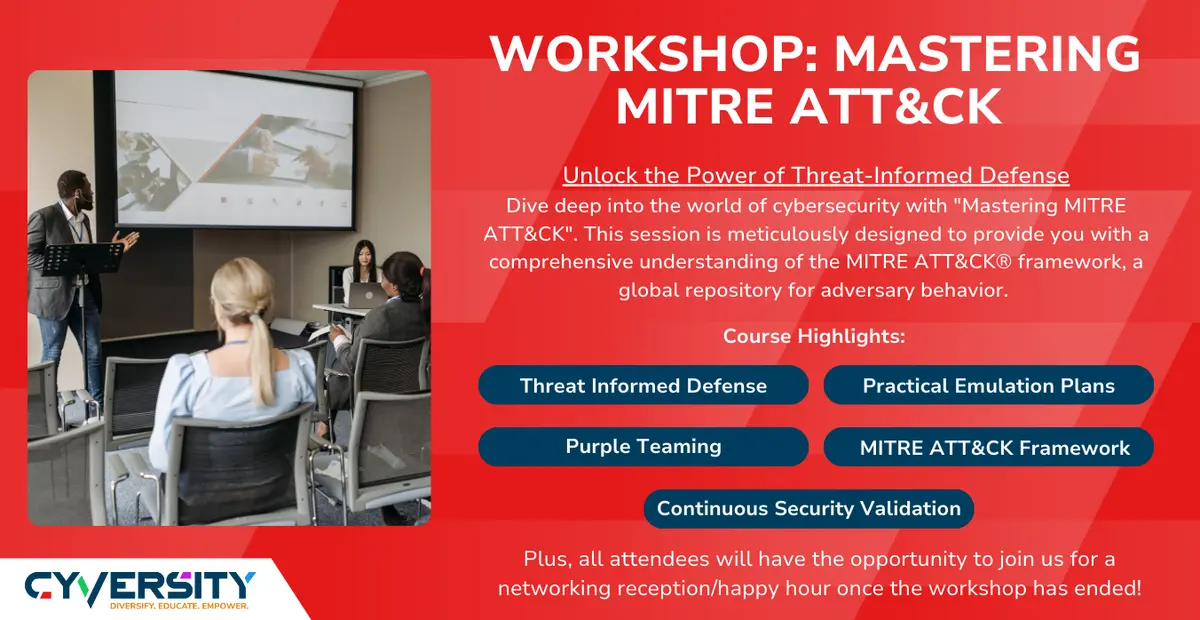 WORKSHOP: MASTERING MITRE ATT&CK

Unlock the Power of Threat-Informed Defense
Dive deep into the world of cybersecurity with "Mastering MITRE ATT&CK". This session is meticulously designed to provide you with a comprehensive understanding of the MITRE ATT&CK® framework, a global repository for adversary behavior.

Course Highlights:

Threat Informed Defense

Practical Emulation Plans

Purple Teaming

MITRE ATT&CK Framework

Continuous Security Validation

Plus, all attendees will have the opportunity to join us for a networking reception/happy hour once the workshop has ended!

CYVERSITY
DIVERSIFY. EDUCATE. EMPOWER.